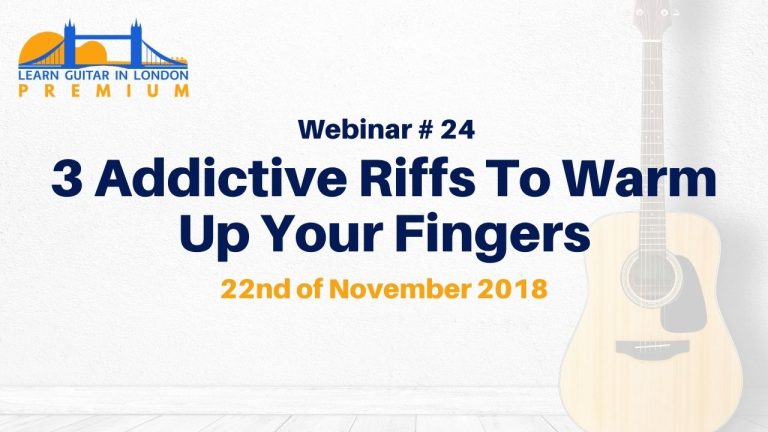 LEARN GUITAR IN LONDON
PREMIUM

Webinar # 24

3 Addictive Riffs To Warm Up Your Fingers

22nd of November 2018